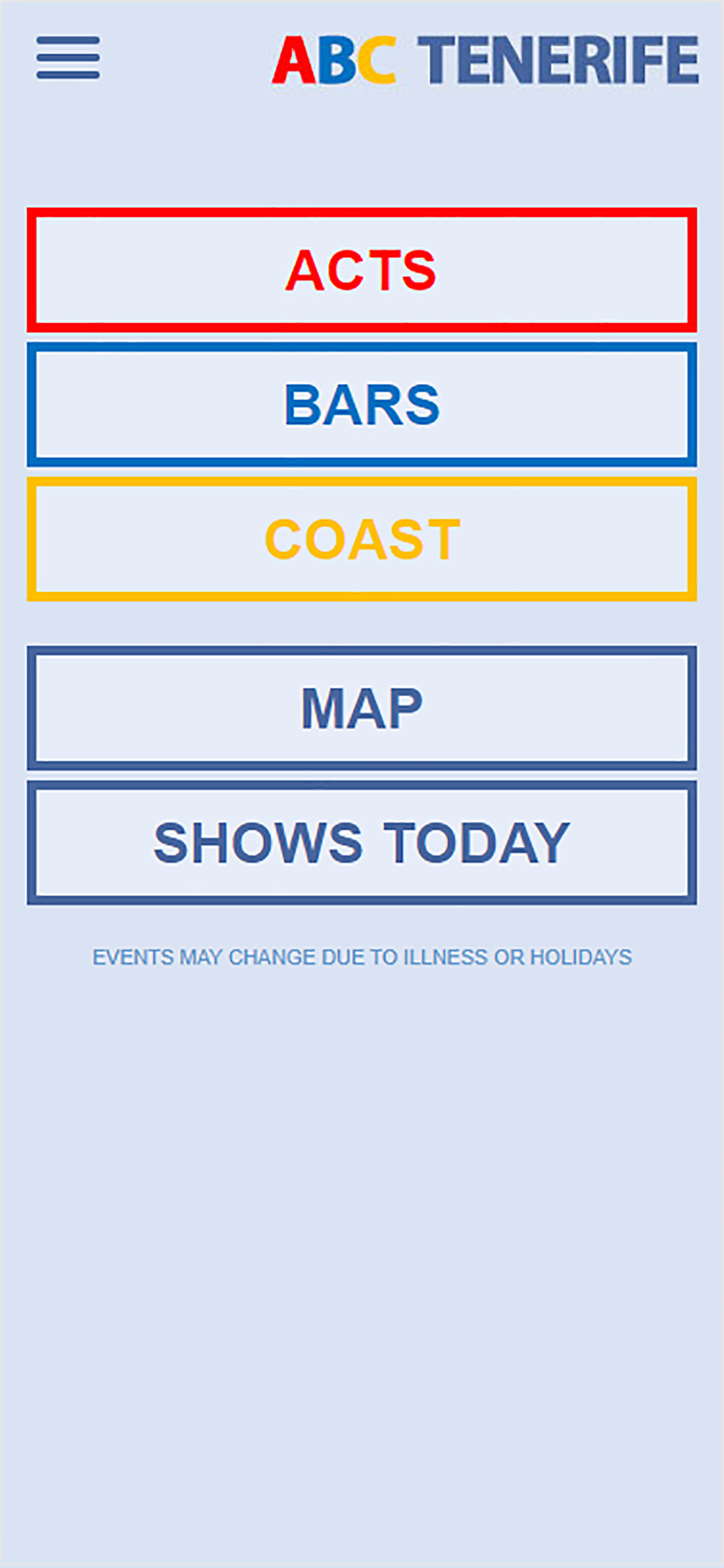 ABC TENERIFE

ACTS

BARS

COAST

MAP

SHOWS TODAY

EVENTS MAY CHANGE DUE TO ILLNESS OR HOLIDAYS